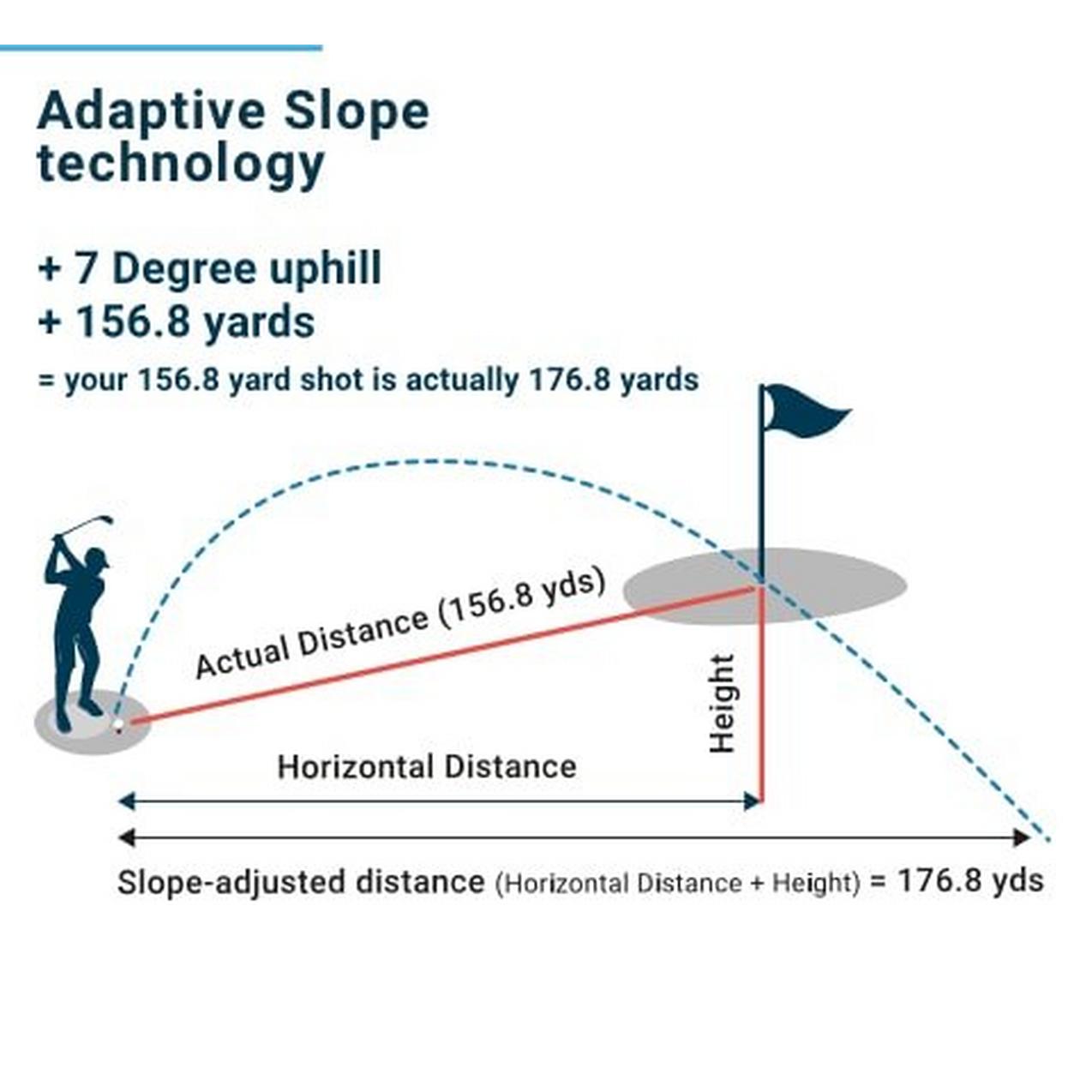 Adaptive Slope technology

+ 7 Degree uphill
+ 156.8 yards
= your 156.8 yard shot is actually 176.8 yards

Actual Distance (156.8 yds)

Height

Horizontal Distance

Slope-adjusted distance (Horizontal Distance + Height) = 176.8 yds